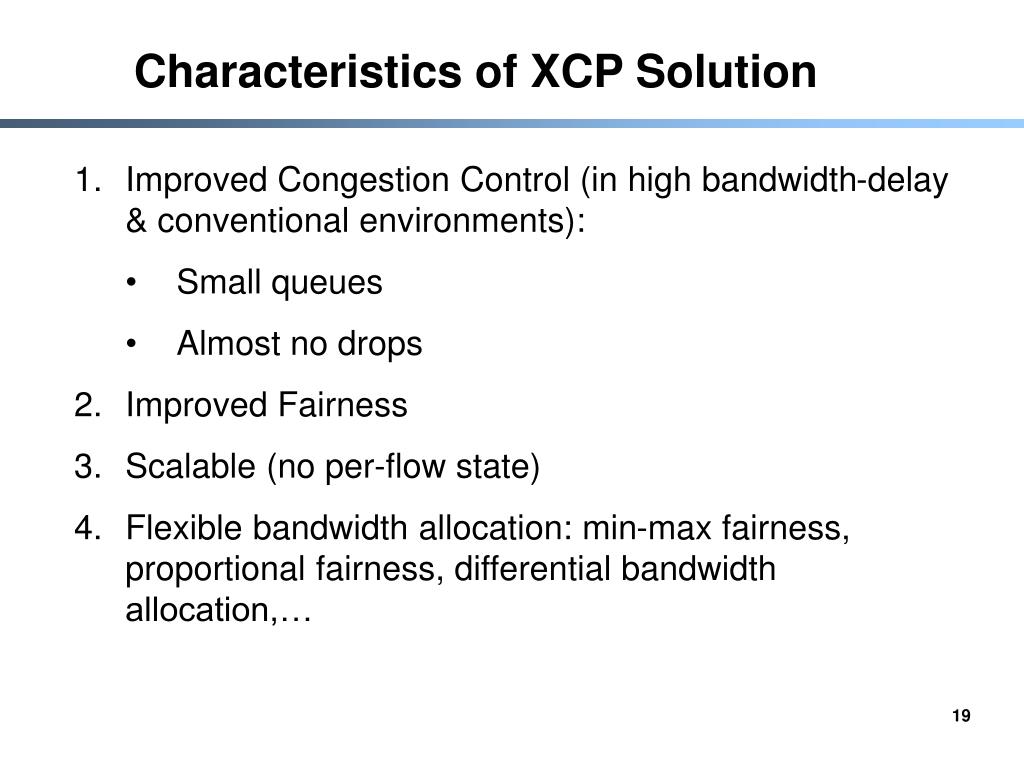 Characteristics of XCP Solution

1. Improved Congestion Control (in high bandwidth-delay & conventional environments):

• Small queues

• Almost no drops

2. Improved Fairness

3. Scalable (no per-flow state)

4. Flexible bandwidth allocation: min-max fairness, proportional fairness, differential bandwidth allocation,…

19